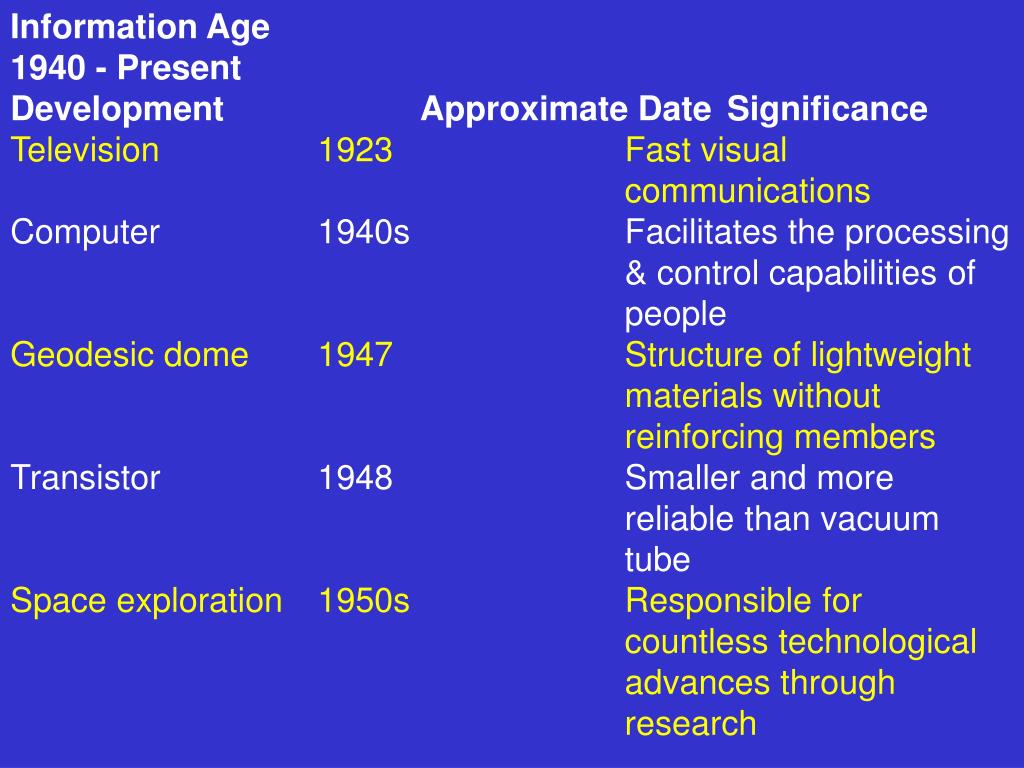 Information Age
1940 - Present

| Development | Approximate Date | Significance |
|---|---|---|
| Television | 1923 | Fast visual communications |
| Computer | 1940s | Facilitates the processing & control capabilities of people |
| Geodesic dome | 1947 | Structure of lightweight materials without reinforcing members |
| Transistor | 1948 | Smaller and more reliable than vacuum tube |
| Space exploration | 1950s | Responsible for countless technological advances through research |